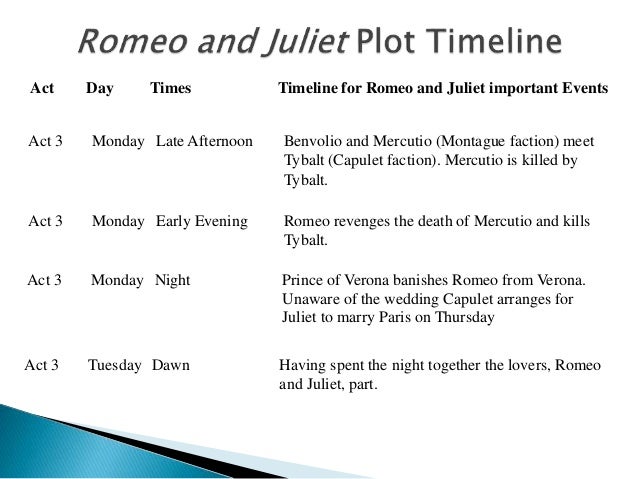 Romeo and Juliet Plot Timeline

| Act | Day | Times | Timeline for Romeo and Juliet important Events |
|---|---|---|---|
| Act 3 | Monday | Late Afternoon | Benvolio and Mercutio (Montague faction) meet Tybalt (Capulet faction). Mercutio is killed by Tybalt. |
| Act 3 | Monday | Early Evening | Romeo revenges the death of Mercutio and kills Tybalt. |
| Act 3 | Monday | Night | Prince of Verona banishes Romeo from Verona. Unaware of the wedding Capulet arranges for Juliet to marry Paris on Thursday |
| Act 3 | Tuesday | Dawn | Having spent the night together the lovers, Romeo and Juliet, part. |